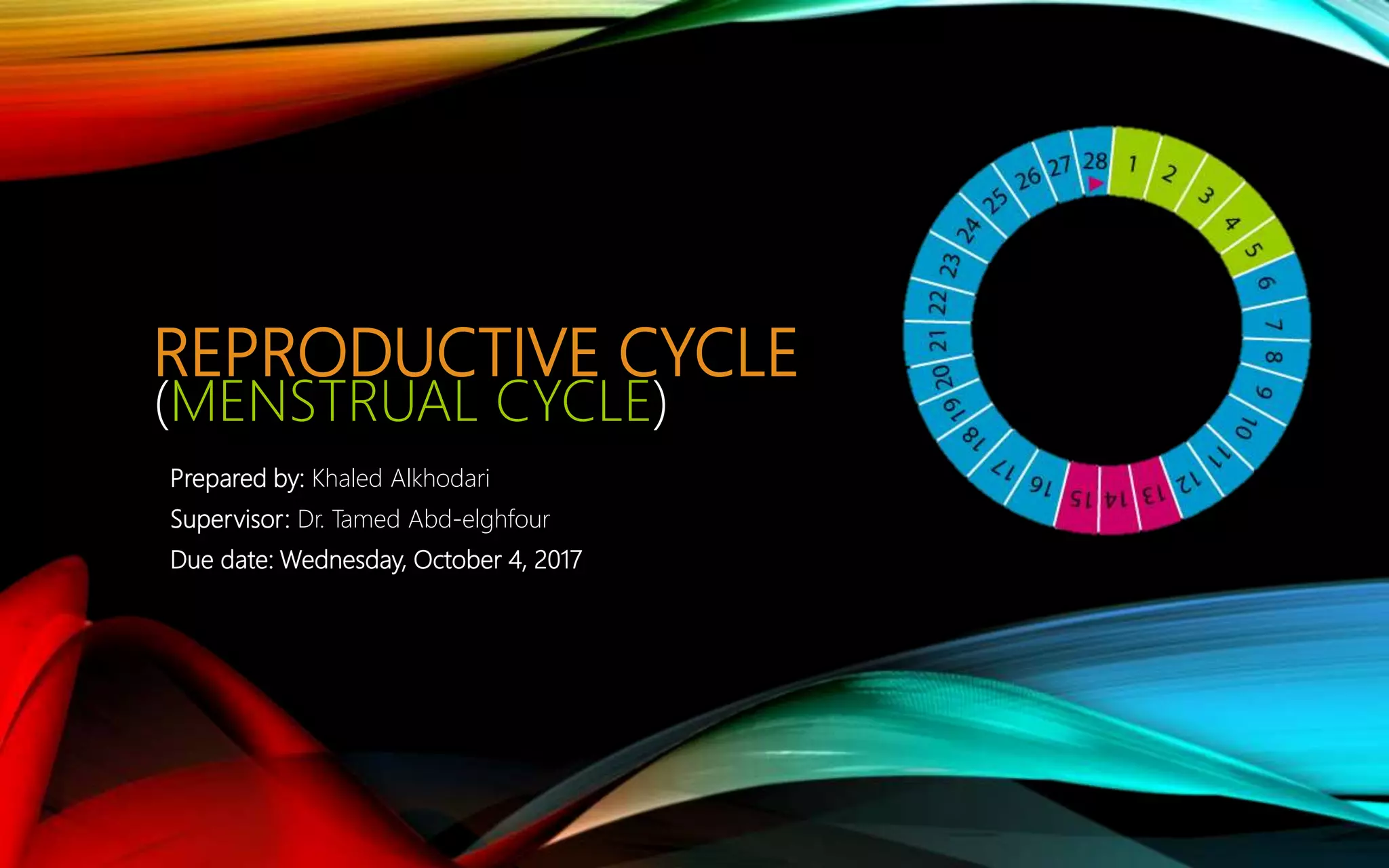 REPRODUCTIVE CYCLE
(MENSTRUAL CYCLE)

Prepared by: Khaled Alkhodari

Supervisor: Dr. Tamed Abd-elghfour

Due date: Wednesday, October 4, 2017

1 2 3 4 5 6 7 8 9 10 11 12 13 14 15 16 17 18 19 20 21 22 23 24 25 26 27 28